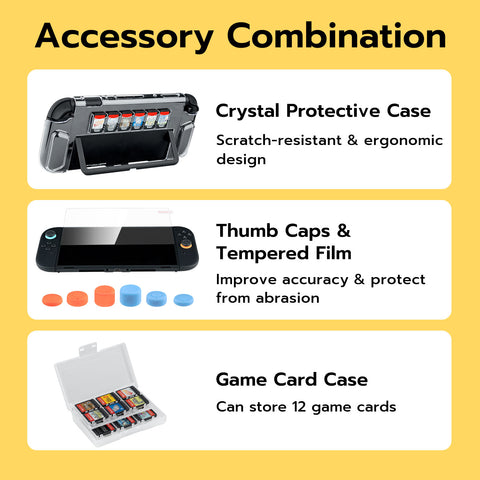 Accessory Combination

Crystal Protective Case

Scratch-resistant & ergonomic design

Thumb Caps & Tempered Film

Improve accuracy & protect from abrasion

Game Card Case

Can store 12 game cards